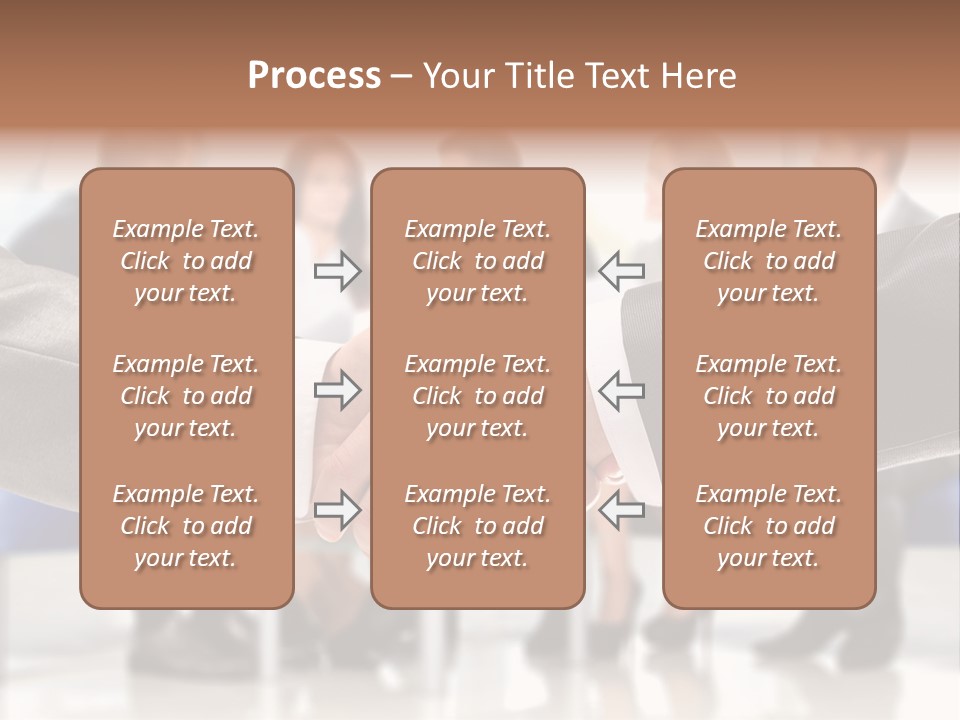 Process – Your Title Text Here

Example Text. Click to add your text.

Example Text. Click to add your text.

Example Text. Click to add your text.

Example Text. Click to add your text.

Example Text. Click to add your text.

Example Text. Click to add your text.

Example Text. Click to add your text.

Example Text. Click to add your text.

Example Text. Click to add your text.